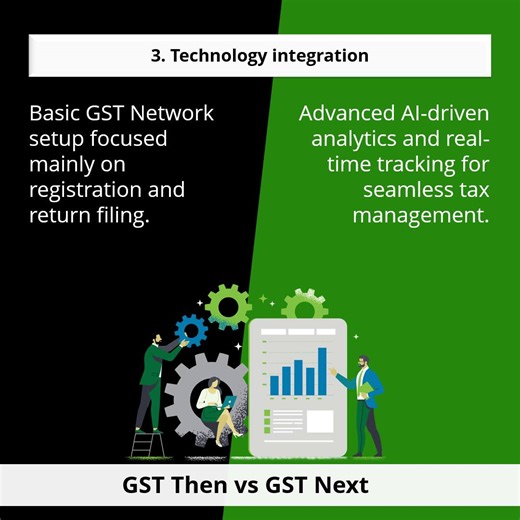 3. Technology integration

Basic GST Network setup focused mainly on registration and return filing.

Advanced AI-driven analytics and real-time tracking for seamless tax management.

GST Then vs GST Next